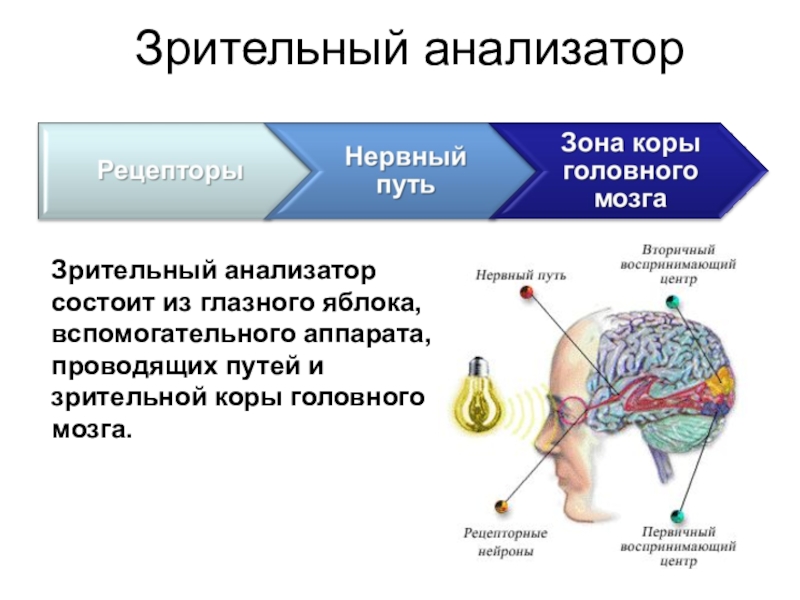 Зрительный анализатор

Рецепторы

Нервный путь

Зона коры головного мозга

Зрительный анализатор состоит из глазного яблока, вспомогательного аппарата, проводящих путей и зрительной коры головного мозга.

Нервный путь

Вторичный воспринимающий центр

Рецепторные нейроны

Первичный воспринимающий центр